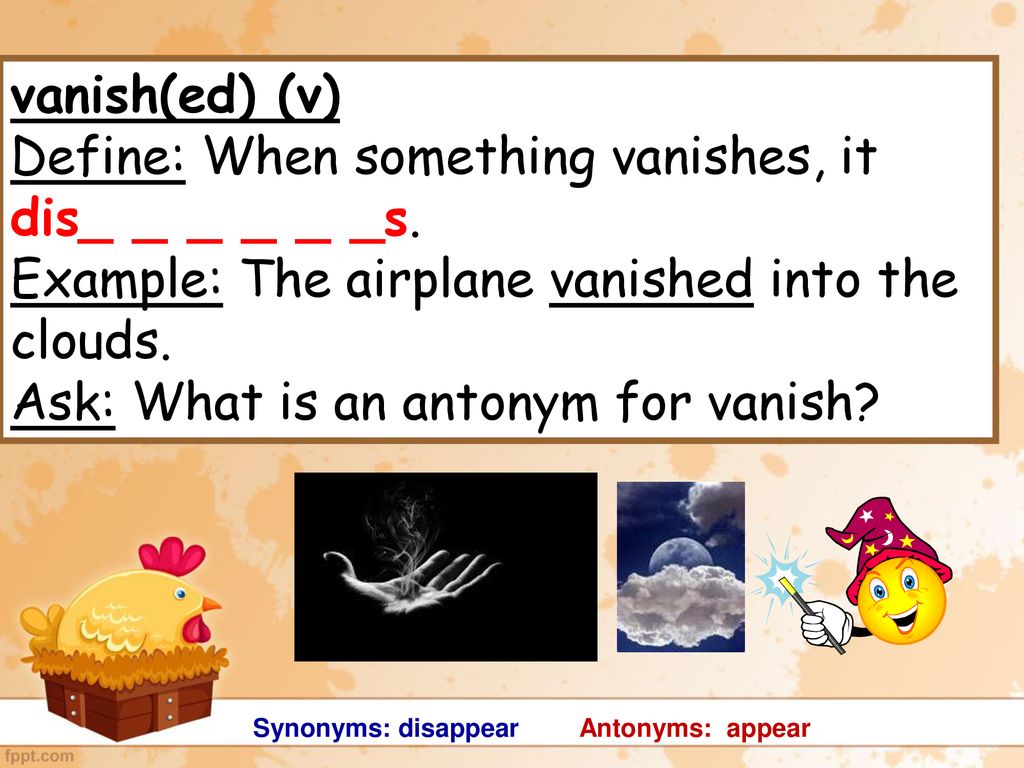 vanish(ed) (v)
Define: When something vanishes, it dis_ _ _ _ _ _s.
Example: The airplane vanished into the clouds.
Ask: What is an antonym for vanish?

Synonyms: disappear Antonyms: appear

fppt.com